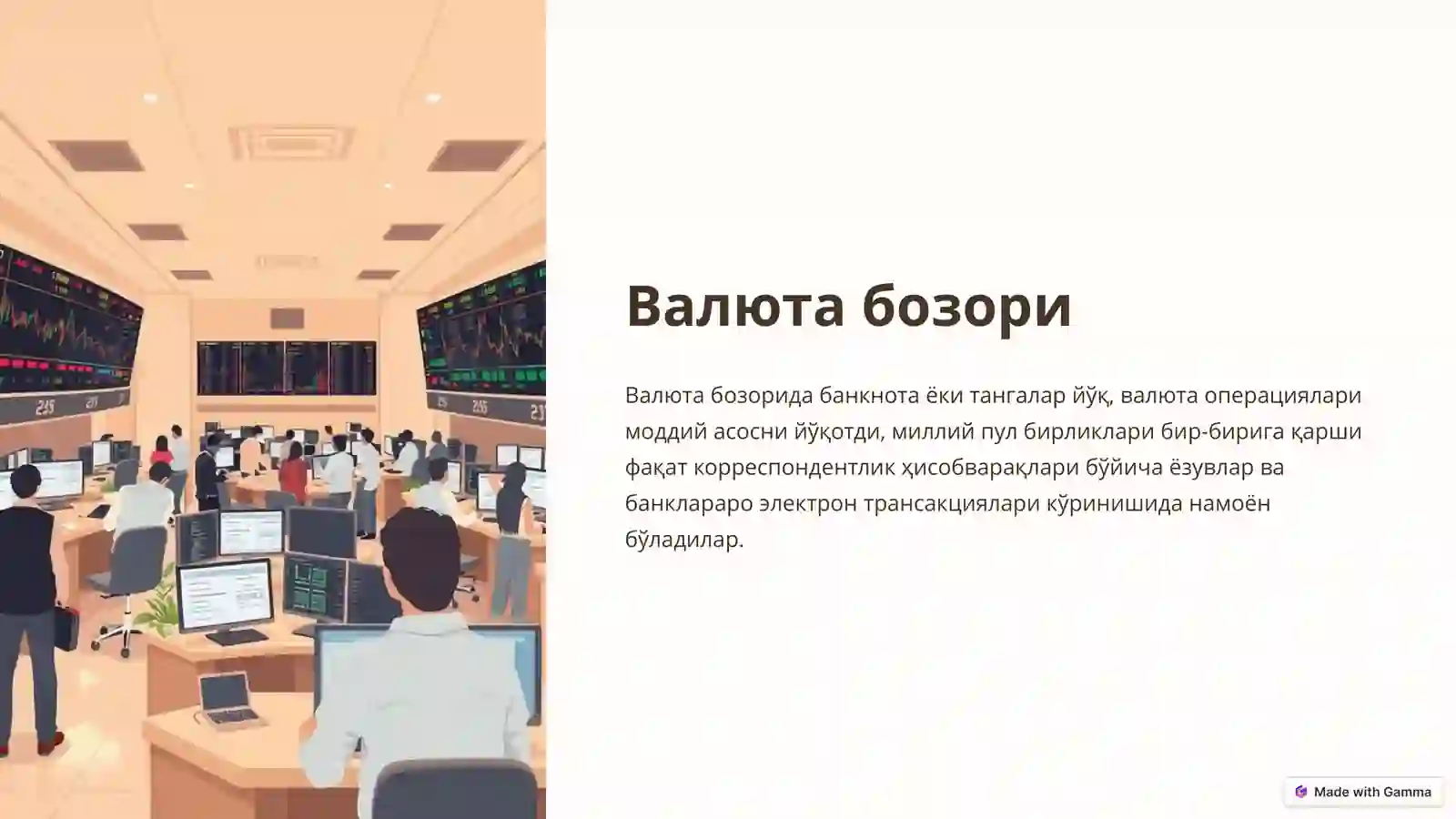 Валюта бозори

Валюта бозорида банкнота ёки тангалар йўқ, валюта операциялари моддий асосни йўқотди, миллий пул бирликлари бир-бирига қарши фақат корреспондентлик ҳисобварақлари бўйича ёзувлар ва банклараро электрон трансакциялари кўринишида намоён бўладилар.

Made with Gamma